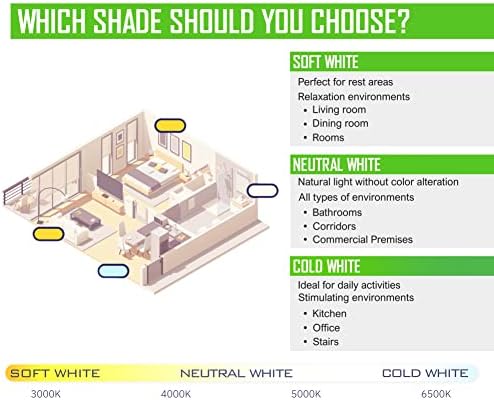 WHICH SHADE SHOULD YOU CHOOSE?

SOFT WHITE
Perfect for rest areas
Relaxation environments
• Living room
• Dining room
• Rooms

NEUTRAL WHITE
Natural light without color alteration
All types of environments
• Bathrooms
• Corridors
• Commercial Premises

COLD WHITE
Ideal for daily activities
Stimulating environments
• Kitchen
• Office
• Stairs

SOFT WHITE NEUTRAL WHITE COLD WHITE
3000K 4000K 5000K 6500K